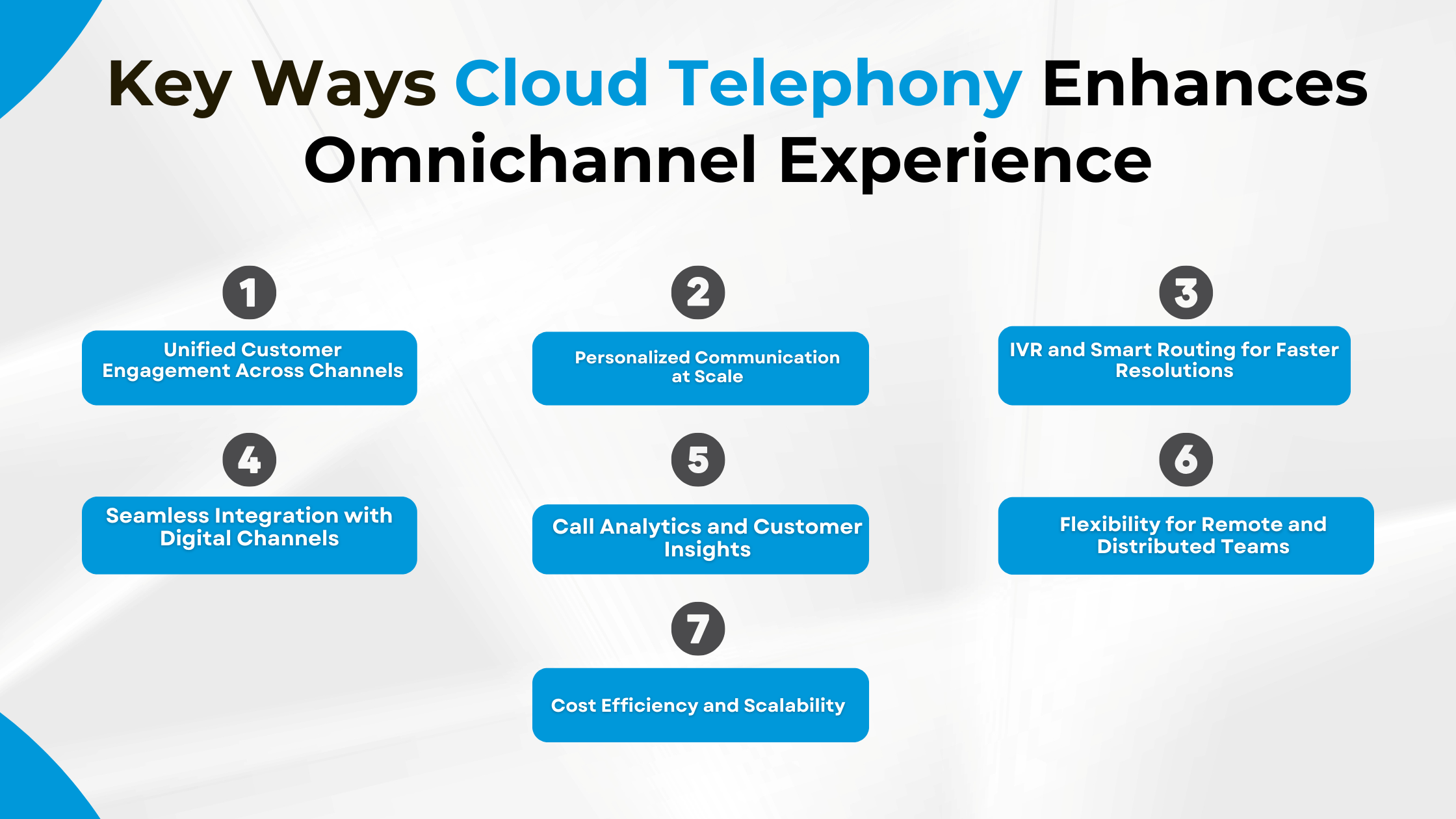 Key Ways Cloud Telephony Enhances Omnichannel Experience

1

Unified Customer Engagement Across Channels

2

Personalized Communication at Scale

3

IVR and Smart Routing for Faster Resolutions

4

Seamless Integration with Digital Channels

5

Call Analytics and Customer Insights

6

Flexibility for Remote and Distributed Teams

7

Cost Efficiency and Scalability